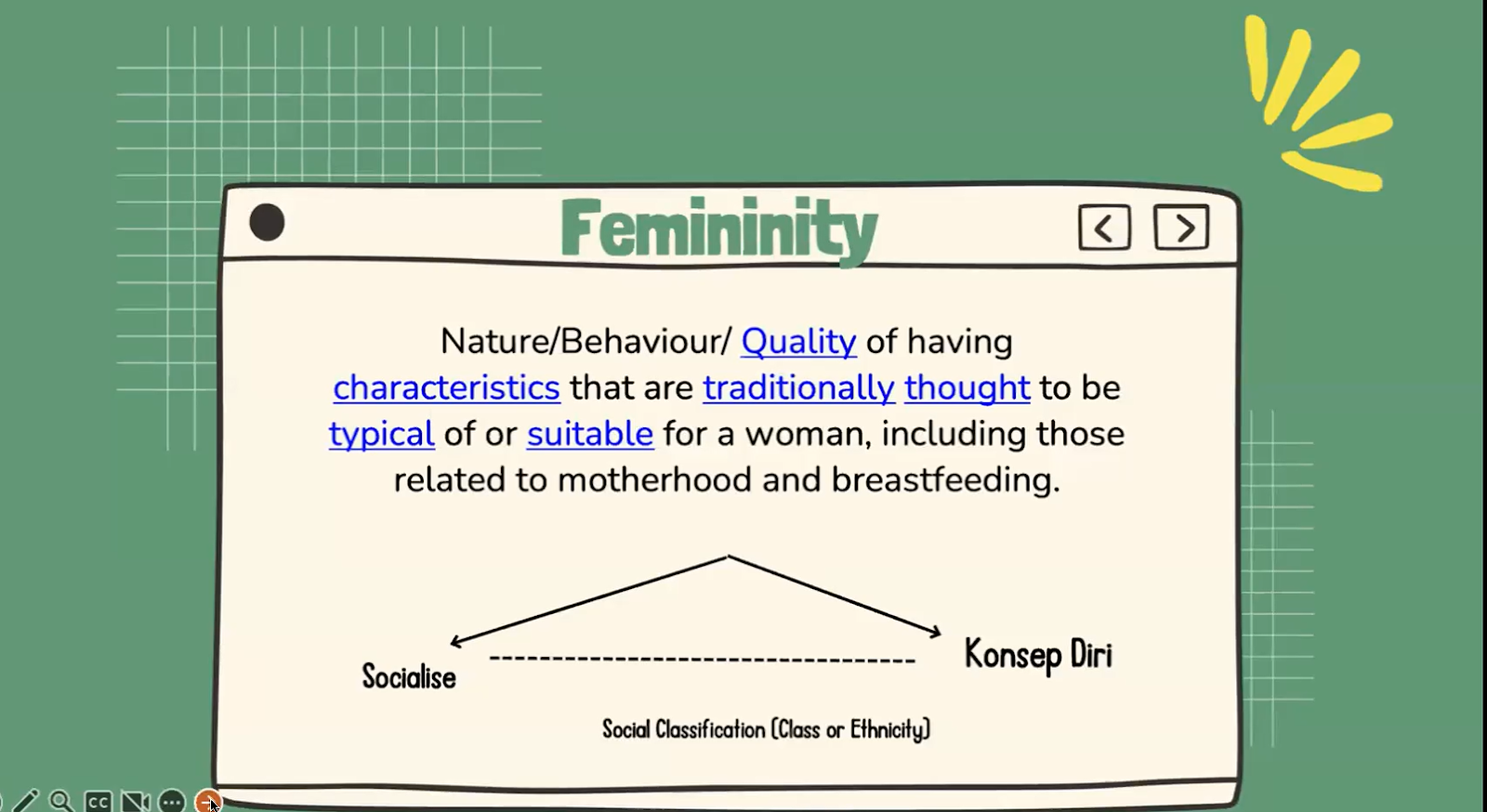 Femininity

Nature/Behaviour/ Quality of having characteristics that are traditionally thought to be typical of or suitable for a woman, including those related to motherhood and breastfeeding.

Socialise

Konsep Diri

Social Classification (Class or Ethnicity)

CC